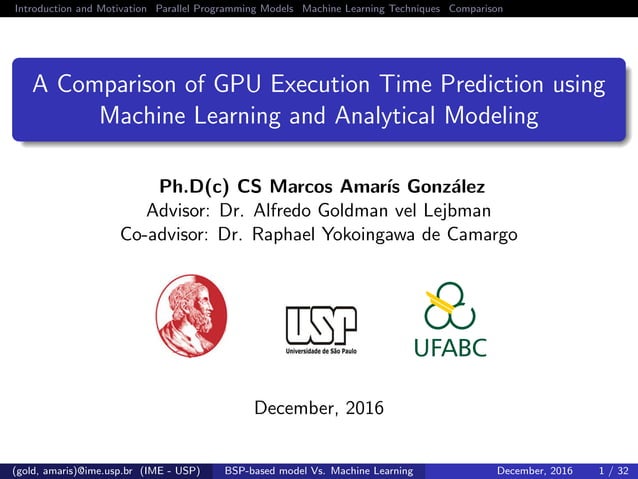 Introduction and Motivation Parallel Programming Models Machine Learning Techniques Comparison

A Comparison of GPU Execution Time Prediction using Machine Learning and Analytical Modeling

Ph.D(c) CS Marcos Amarís González
Advisor: Dr. Alfredo Goldman vel Lejbman
Co-advisor: Dr. Raphael Yokoingawa de Camargo

USP
Universidade de São Paulo

UFABC

December, 2016

(gold, amaris)@ime.usp.br (IME - USP) BSP-based model Vs. Machine Learning December, 2016 1 / 32